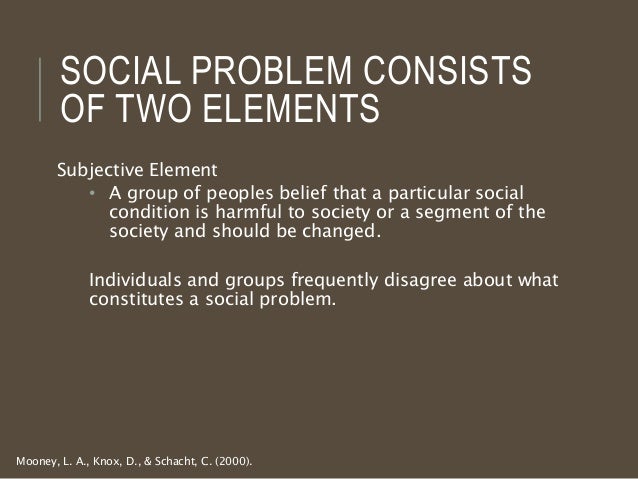 SOCIAL PROBLEM CONSISTS OF TWO ELEMENTS

Subjective Element

• A group of peoples belief that a particular social condition is harmful to society or a segment of the society and should be changed.

Individuals and groups frequently disagree about what constitutes a social problem.

Mooney, L. A., Knox, D., & Schacht, C. (2000).